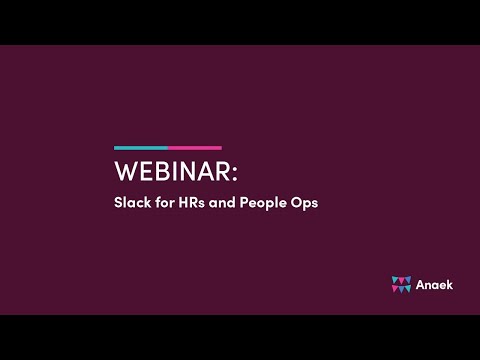 WEBINAR:

Slack for HRs and People Ops

Anaek